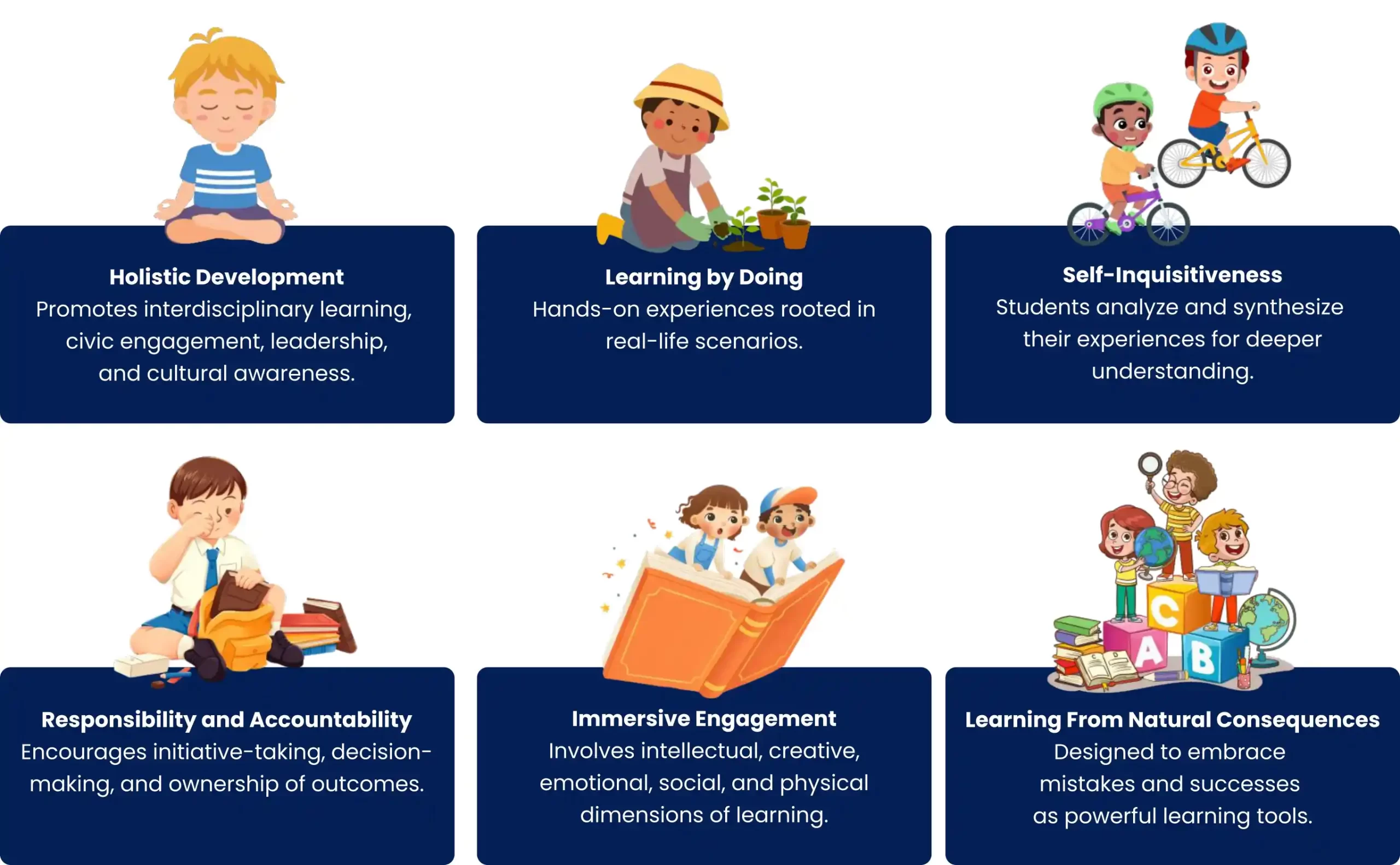 Holistic Development
Promotes interdisciplinary learning, civic engagement, leadership, and cultural awareness.

Learning by Doing
Hands-on experiences rooted in real-life scenarios.

Self-Inquisitiveness
Students analyze and synthesize their experiences for deeper understanding.

Responsibility and Accountability
Encourages initiative-taking, decision-making, and ownership of outcomes.

Immersive Engagement
Involves intellectual, creative, emotional, social, and physical dimensions of learning.

C
A
B

Learning From Natural Consequences
Designed to embrace mistakes and successes as powerful learning tools.